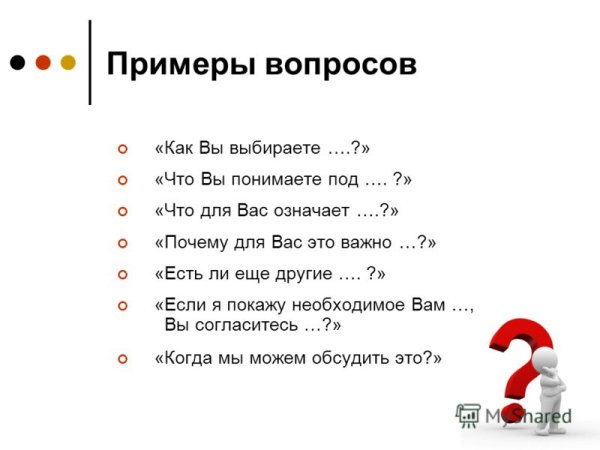 Примеры вопросов

«Как Вы выбираете ….?»

«Что Вы понимаете под …. ?»

«Что для Вас означает ….?»

«Почему для Вас это важно …?»

«Есть ли еще другие …. ?»

«Если я покажу необходимое Вам …, Вы согласитесь …?»

«Когда мы можем обсудить это?»

MyShared